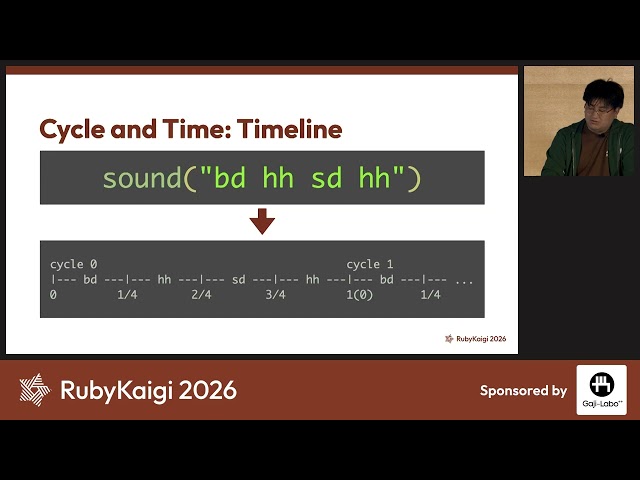 Cycle and Time: Timeline

sound("bd hh sd hh")

cycle 0 cycle 1
|--- bd ---|--- hh ---|--- sd ---|--- hh ---|--- bd ---|--- ...
0 1/4 2/4 3/4 1(0) 1/4

RubyKaigi 2026

RubyKaigi 2026

Sponsored by

Gaji-Labo